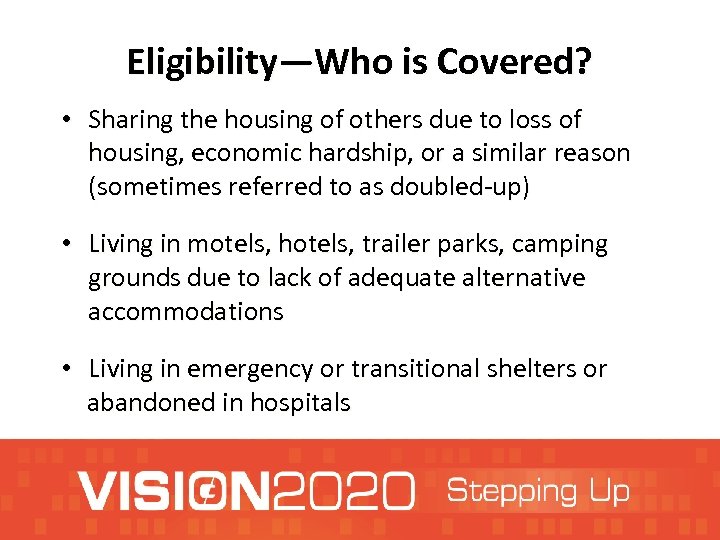 Eligibility—Who is Covered?

• Sharing the housing of others due to loss of housing, economic hardship, or a similar reason (sometimes referred to as doubled-up)

• Living in motels, hotels, trailer parks, camping grounds due to lack of adequate alternative accommodations

• Living in emergency or transitional shelters or abandoned in hospitals

VISION2020 Stepping Up